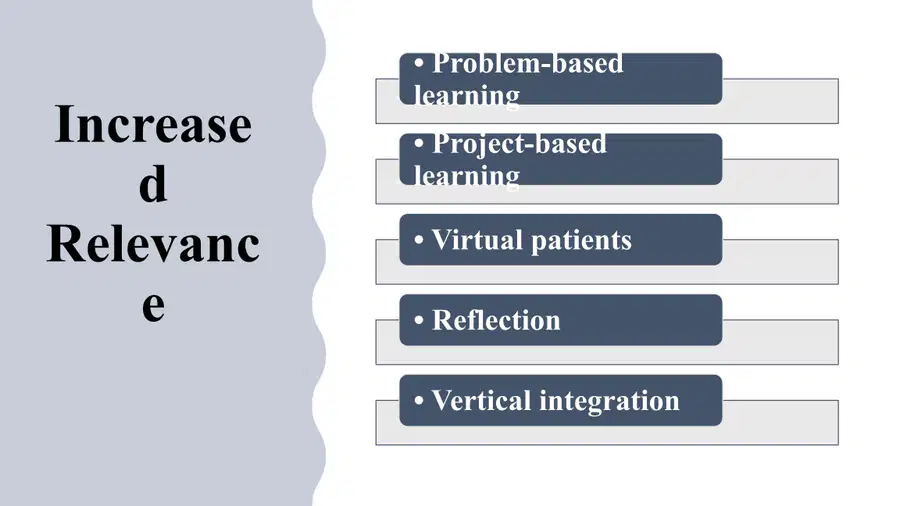 Increased Relevance

• Problem-based learning

• Project-based learning

• Virtual patients

• Reflection

• Vertical integration